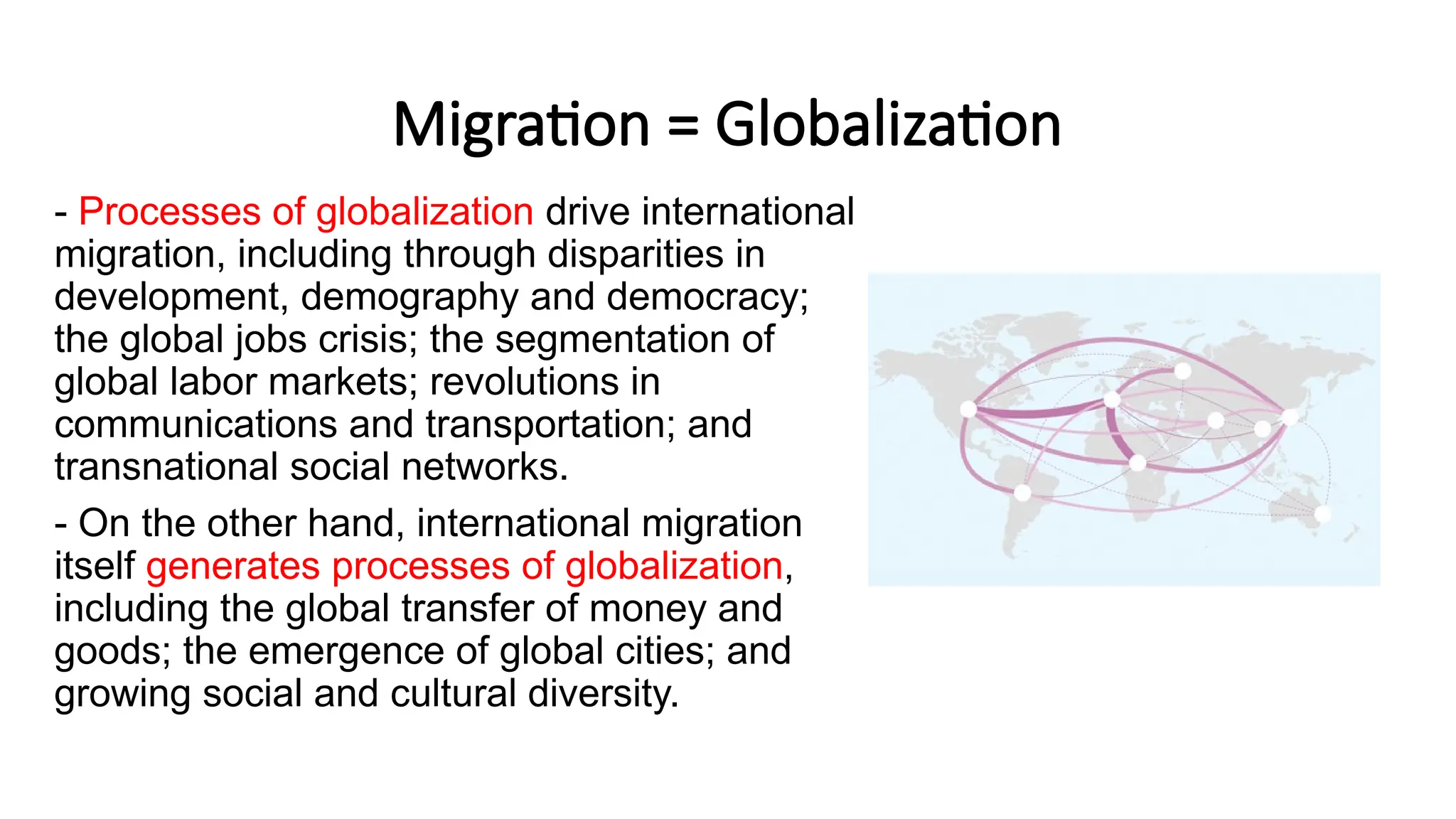 Migration = Globalization

- Processes of globalization drive international migration, including through disparities in development, demography and democracy; the global jobs crisis; the segmentation of global labor markets; revolutions in communications and transportation; and transnational social networks.

- On the other hand, international migration itself generates processes of globalization, including the global transfer of money and goods; the emergence of global cities; and growing social and cultural diversity.